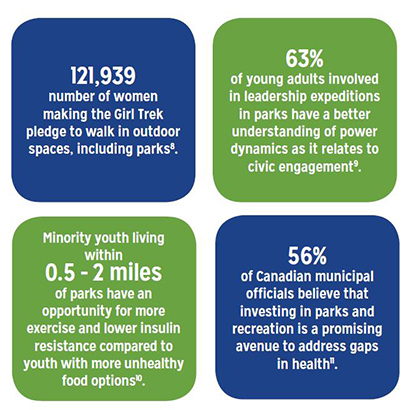 121,939
number of women making the Girl Trek pledge to walk in outdoor spaces, including parks$^{8}$.

63%
of young adults involved in leadership expeditions in parks have a better understanding of power dynamics as it relates to civic engagement$^{9}$.

Minority youth living within
0.5 - 2 miles
of parks have an opportunity for more exercise and lower insulin resistance compared to youth with more unhealthy food options$^{10}$.

56%
of Canadian municipal officials believe that investing in parks and recreation is a promising avenue to address gaps in health$^{11}$.